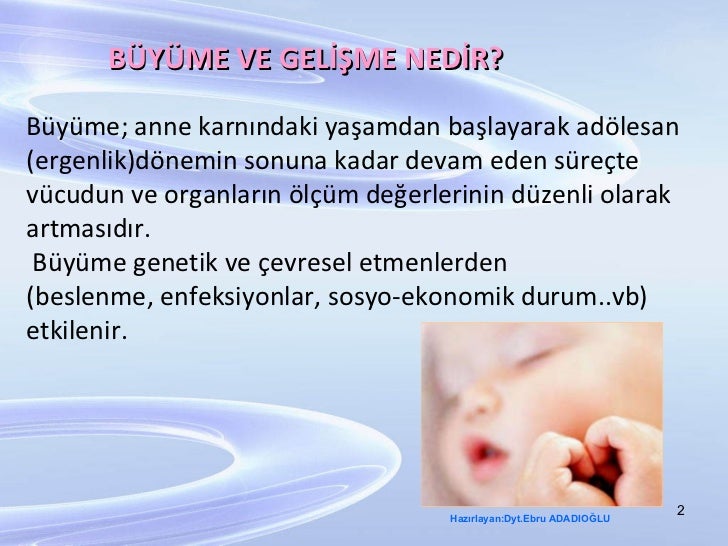 BÜYÜME VE GELİŞME NEDİR?

Büyüme; anne karnındaki yaşamdan başlayarak adölesan (ergenlik)dönemin sonuna kadar devam eden süreçte vücudun ve organların ölçüm değerlerinin düzenli olarak artmasıdır.
Büyüme genetik ve çevresel etmenlerden (beslenme, enfeksiyonlar, sosyo-ekonomik durum..vb) etkilenir.

Hazırlayan:Dyt.Ebru ADADIOĞLU

2